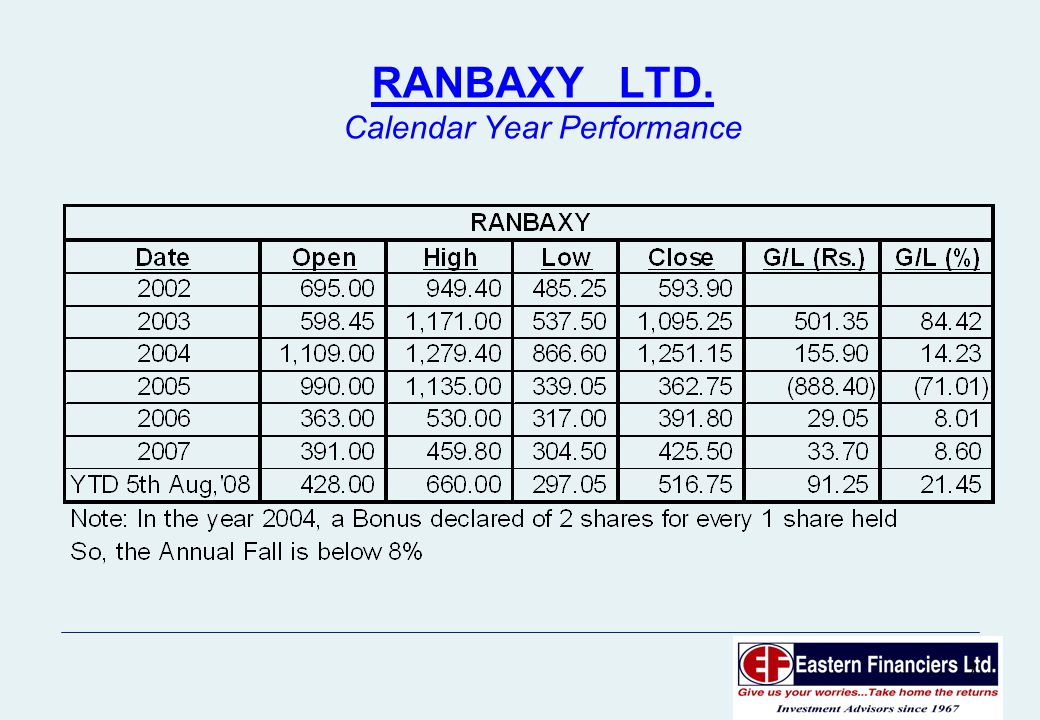 RANBAXY LTD.
Calendar Year Performance

RANBAXY

| Date | Open | High | Low | Close | G/L (Rs.) | G/L (%) |
|---|---|---|---|---|---|---|
| 2002 | 695.00 | 949.40 | 485.25 | 593.90 | | |
| 2003 | 598.45 | 1,171.00 | 537.50 | 1,095.25 | 501.35 | 84.42 |
| 2004 | 1,109.00 | 1,279.40 | 866.60 | 1,251.15 | 155.90 | 14.23 |
| 2005 | 990.00 | 1,135.00 | 339.05 | 362.75 | (888.40) | (71.01) |
| 2006 | 363.00 | 530.00 | 317.00 | 391.80 | 29.05 | 8.01 |
| 2007 | 391.00 | 459.80 | 304.50 | 425.50 | 33.70 | 8.60 |
| YTD 5th Aug,'08 | 428.00 | 660.00 | 297.05 | 516.75 | 91.25 | 21.45 |

Note: In the year 2004, a Bonus declared of 2 shares for every 1 share held
So, the Annual Fall is below 8%

EF Eastern Financiers Ltd.
Give us your worries...Take home the returns
Investment Advisors since 1967